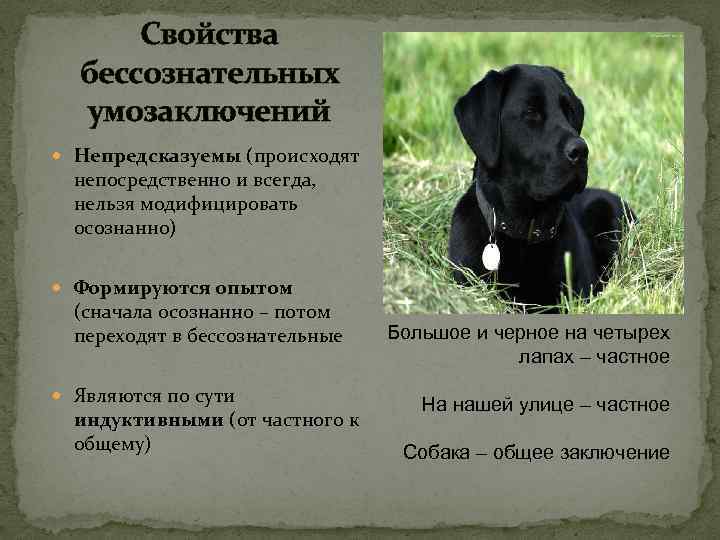 Свойства бессознательных умозаключений

Непредсказуемы (происходят непосредственно и всегда, нельзя модифицировать осознанно)

Формируются опытом (сначала осознанно – потом переходят в бессознательные

Являются по сути индуктивными (от частного к общему)

Большое и черное на четырех лапах – частное

На нашей улице – частное

Собака – общее заключение